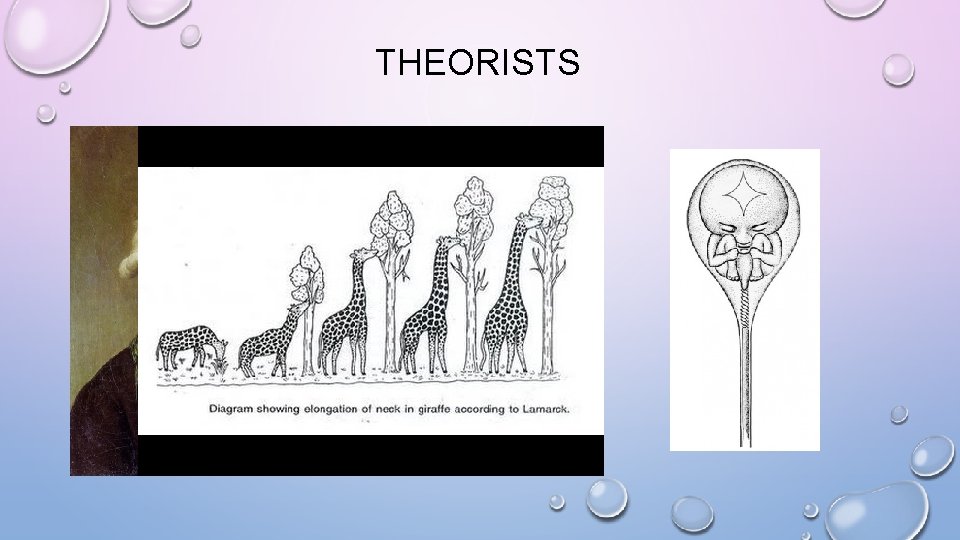 THEORISTS

Diagram showing elongation of neck in giraffe according to Lamarck.